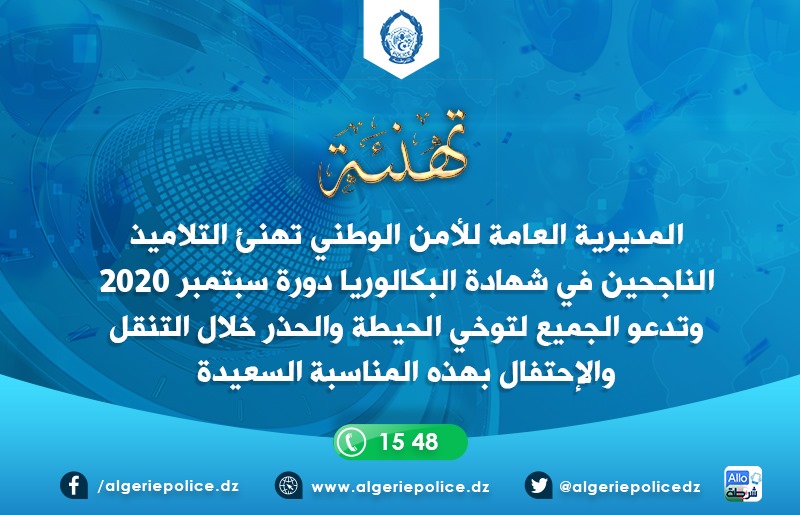 تهنئة

المديرية العامة للأمن الوطني تهنئ التلاميذ الناجحين في شهادة البكالوريا دورة سبتمبر 2020 وتدعو الجميع لتوخي الحيطة والحذر خلال التنقل والإحتفال بهذه المناسبة السعيدة

15 48

/algeriepolice.dz www.algeriepolice.dz @algeriepolicedz

Allo شرطة